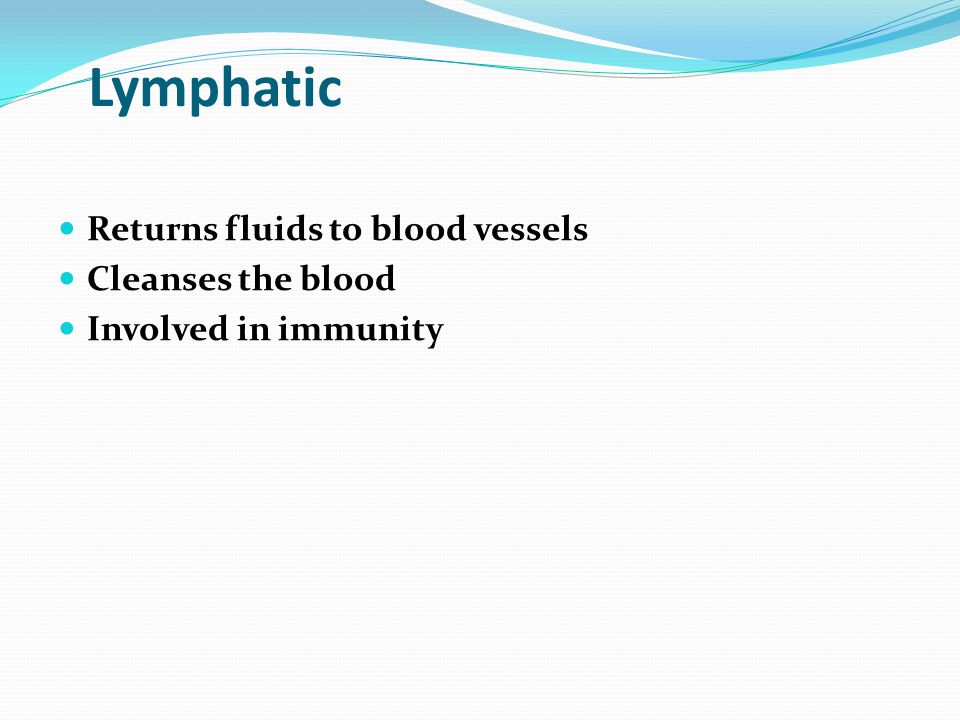 Lymphatic

- Returns fluids to blood vessels
- Cleanses the blood
- Involved in immunity